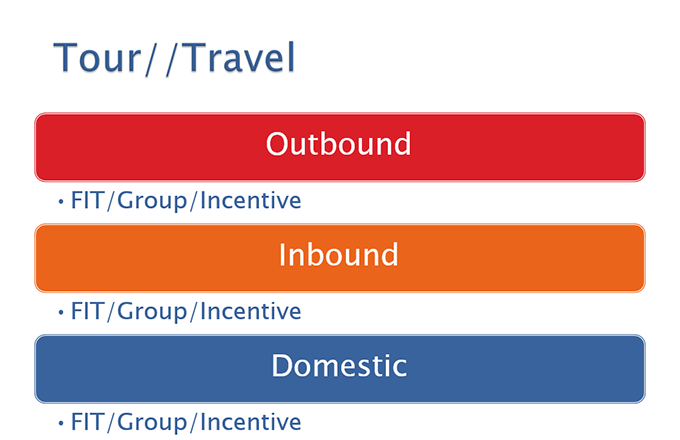 Tour//Travel

Outbound

• FIT/Group/Incentive

Inbound

• FIT/Group/Incentive

Domestic

• FIT/Group/Incentive